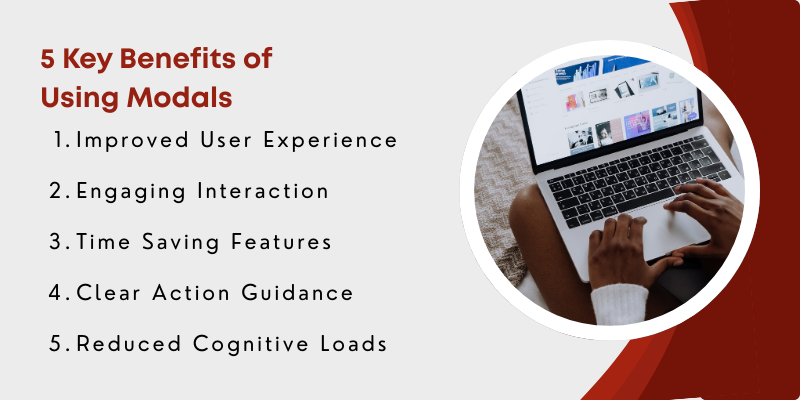 5 Key Benefits of Using Modals

1. Improved User Experience
2. Engaging Interaction
3. Time Saving Features
4. Clear Action Guidance
5. Reduced Cognitive Loads